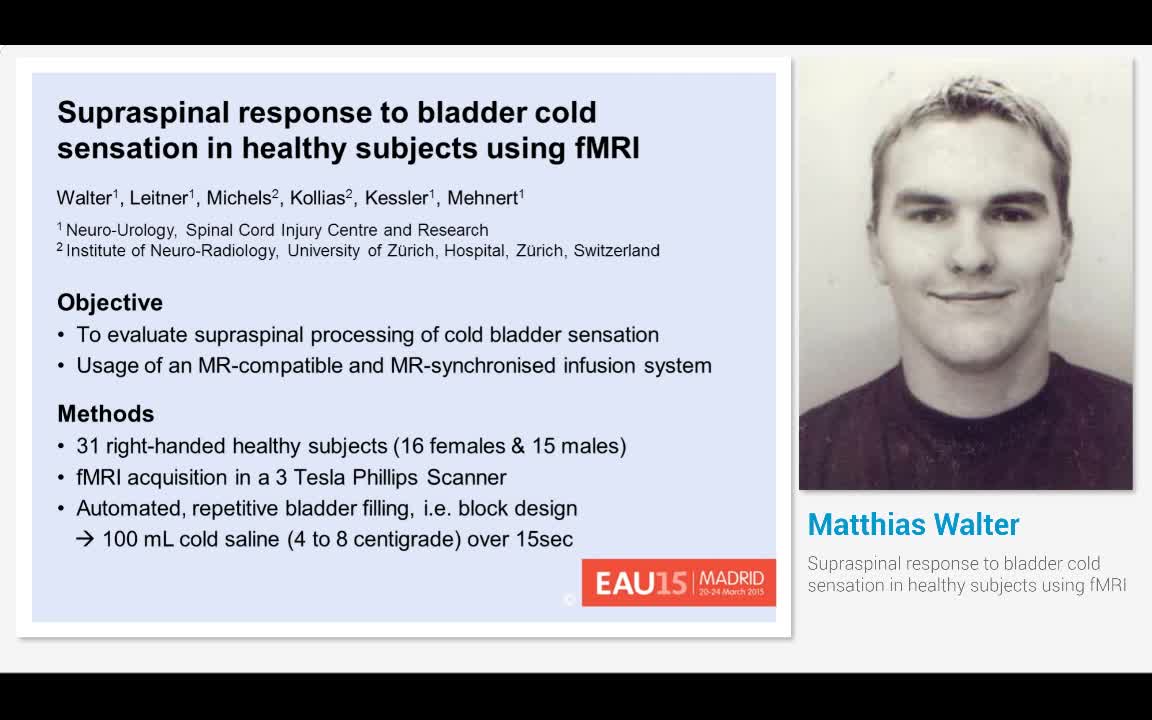 Supraspinal response to bladder cold sensation in healthy subjects using fMRI

Walter$^1$, Leitner$^1$, Michels$^2$, Kollias$^2$, Kessler$^1$, Mehnert$^1$

$^1$ Neuro-Urology, Spinal Cord Injury Centre and Research
$^2$ Institute of Neuro-Radiology, University of Zürich, Hospital, Zürich, Switzerland

Objective
• To evaluate supraspinal processing of cold bladder sensation
• Usage of an MR-compatible and MR-synchronised infusion system

Methods
• 31 right-handed healthy subjects (16 females & 15 males)
• fMRI acquisition in a 3 Tesla Phillips Scanner
• Automated, repetitive bladder filling, i.e. block design
→ 100 mL cold saline (4 to 8 centigrade) over 15sec

©

EAU15 MADRID 20-24 March 2015

Matthias Walter

Supraspinal response to bladder cold sensation in healthy subjects using fMRI